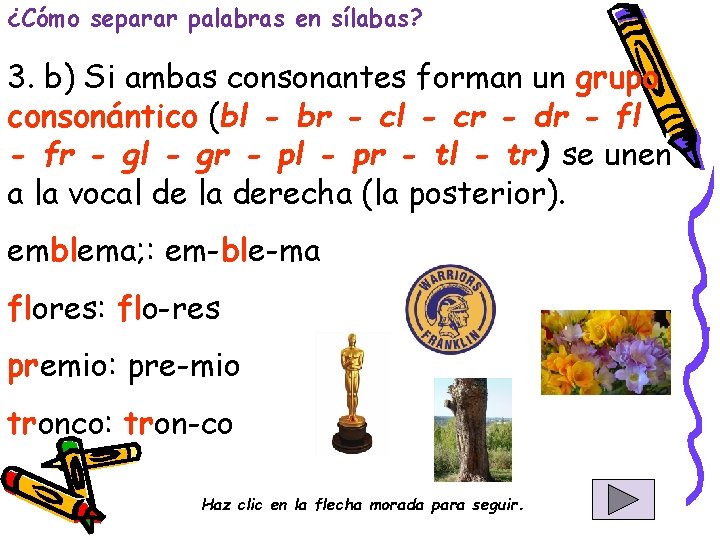 ¿Cómo separar palabras en sílabas?

3. b) Si ambas consonantes forman un grupo consonántico (bl - br - cl - cr - dr - fl - fr - gl - gr - pl - pr - tl - tr) se unen a la vocal de la derecha (la posterior).

emblema;: em-ble-ma

flores: flo-res

premio: pre-mio

tronco: tron-co

WARRIORS FRANKLIN

Haz clic en la flecha morada para seguir.